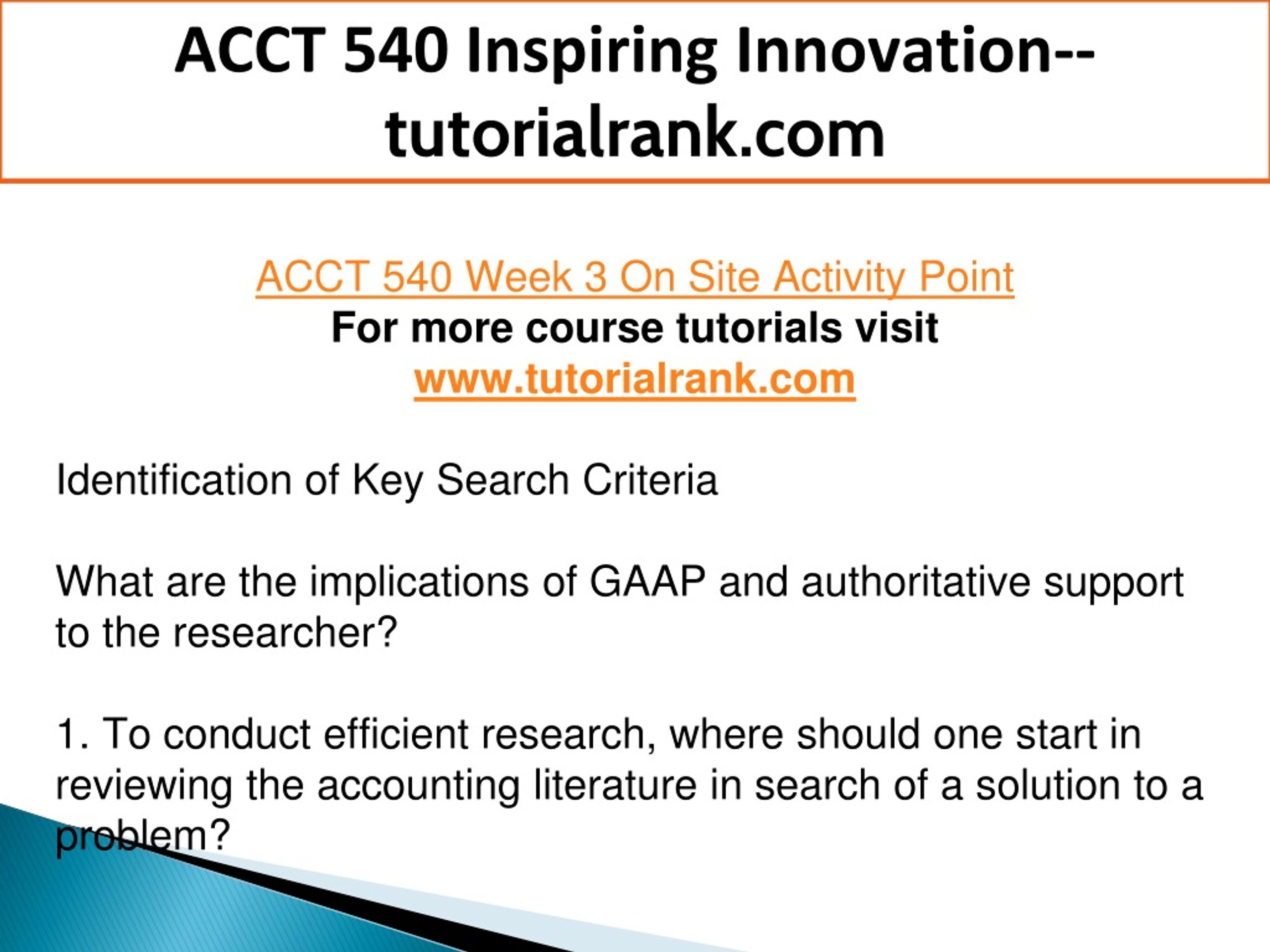 ACCT 540 Inspiring Innovation--tutorialrank.com

ACCT 540 Week 3 On Site Activity Point
For more course tutorials visit
www.tutorialrank.com

Identification of Key Search Criteria

What are the implications of GAAP and authoritative support to the researcher?

1. To conduct efficient research, where should one start in reviewing the accounting literature in search of a solution to a problem?